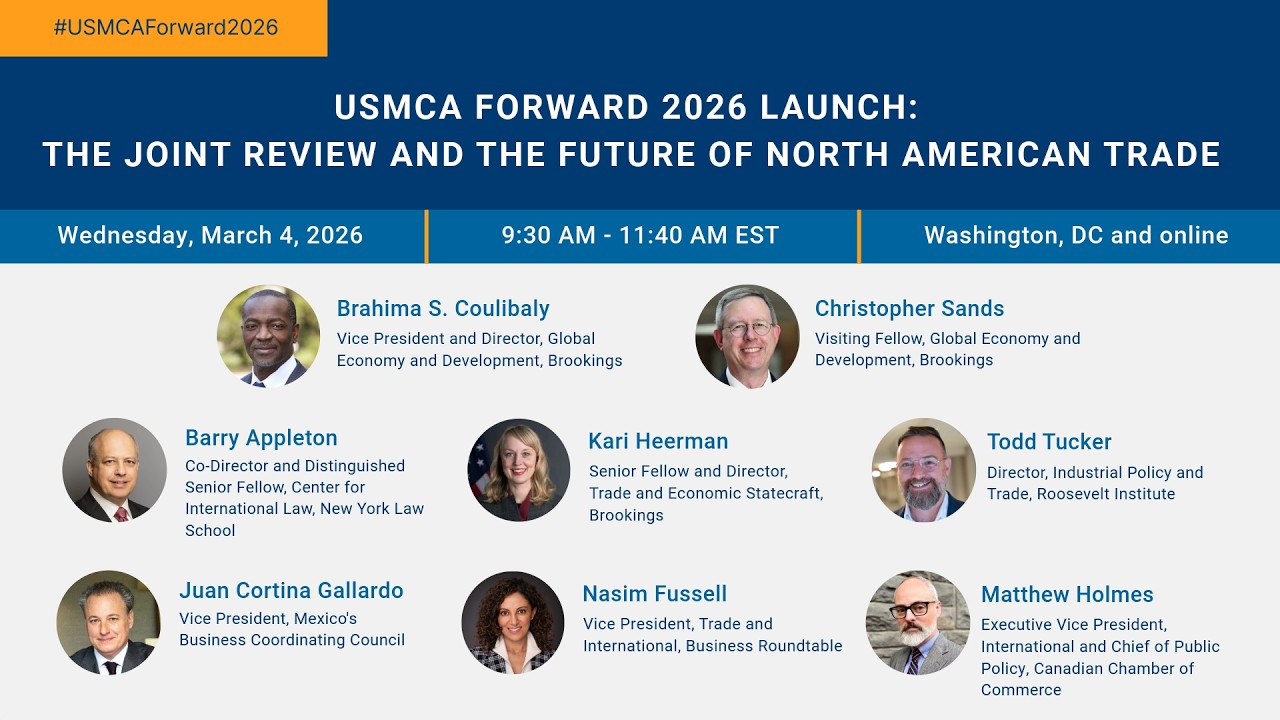 #USMCAForward2026

USMCA FORWARD 2026 LAUNCH:
THE JOINT REVIEW AND THE FUTURE OF NORTH AMERICAN TRADE

Wednesday, March 4, 2026

9:30 AM - 11:40 AM EST

Washington, DC and online

Brahima S. Coulibaly
Vice President and Director, Global Economy and Development, Brookings

Christopher Sands
Visiting Fellow, Global Economy and Development, Brookings

Barry Appleton
Co-Director and Distinguished Senior Fellow, Center for International Law, New York Law School

Kari Heerman
Senior Fellow and Director, Trade and Economic Statecraft, Brookings

Todd Tucker
Director, Industrial Policy and Trade, Roosevelt Institute

Juan Cortina Gallardo
Vice President, Mexico's Business Coordinating Council

Nasim Fussell
Vice President, Trade and International, Business Roundtable

Matthew Holmes
Executive Vice President, International and Chief of Public Policy, Canadian Chamber of Commerce